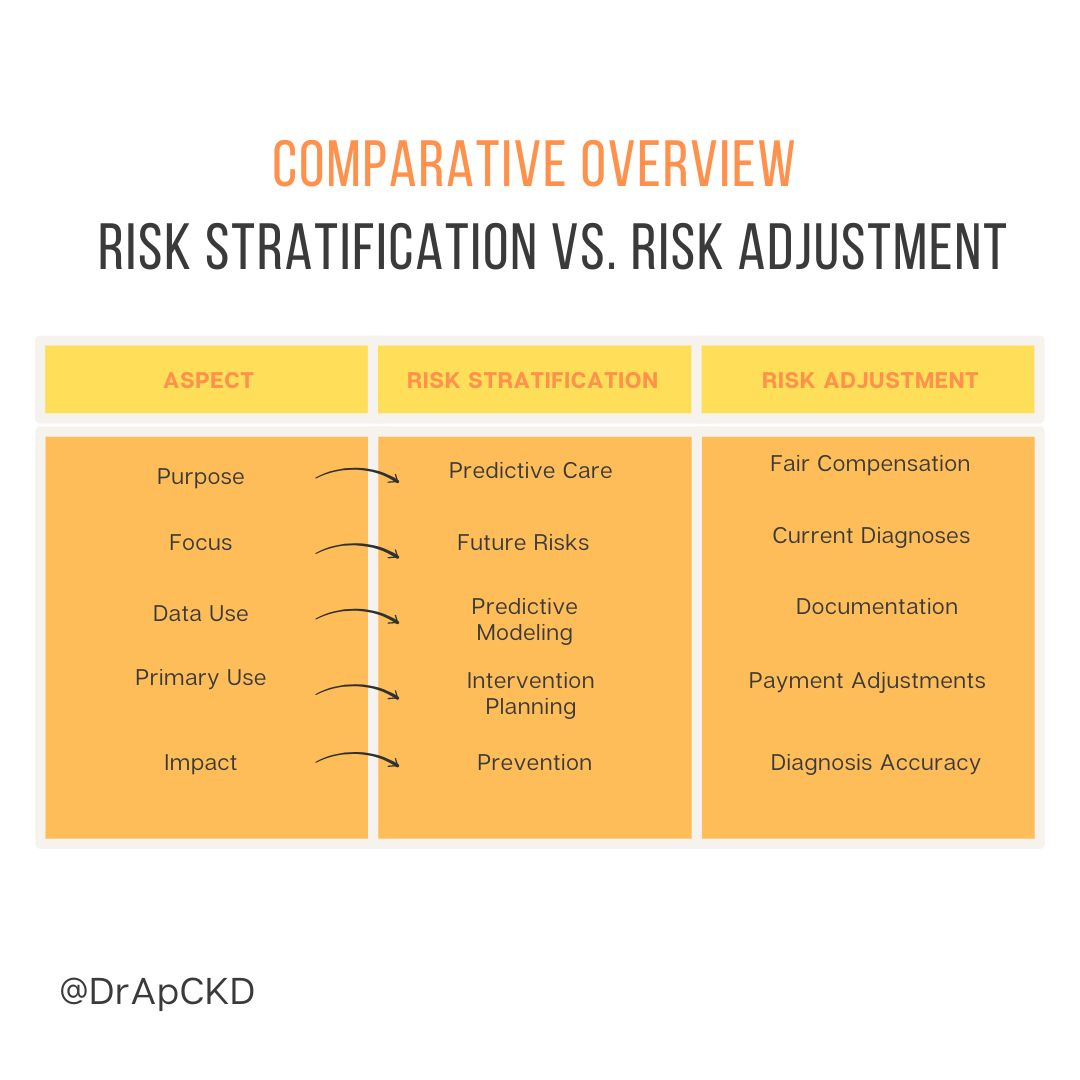 COMPARATIVE OVERVIEW
RISK STRATIFICATION VS. RISK ADJUSTMENT

| ASPECT | RISK STRATIFICATION | RISK ADJUSTMENT |
|---|---|---|
| Purpose | Predictive Care | Fair Compensation |
| Focus | Future Risks | Current Diagnoses |
| Data Use | Predictive Modeling | Documentation |
| Primary Use | Intervention Planning | Payment Adjustments |
| Impact | Prevention | Diagnosis Accuracy |

@DrApCKD